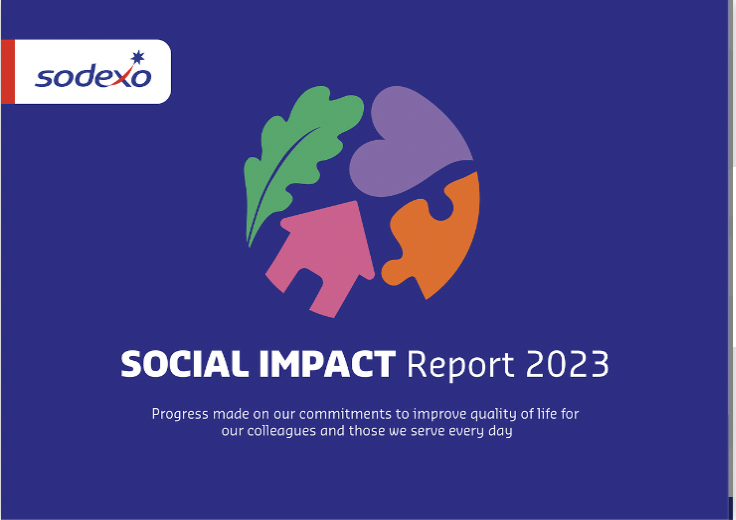 sodexo

SOCIAL IMPACT Report 2023

Progress made on our commitments to improve quality of life for our colleagues and those we serve every day